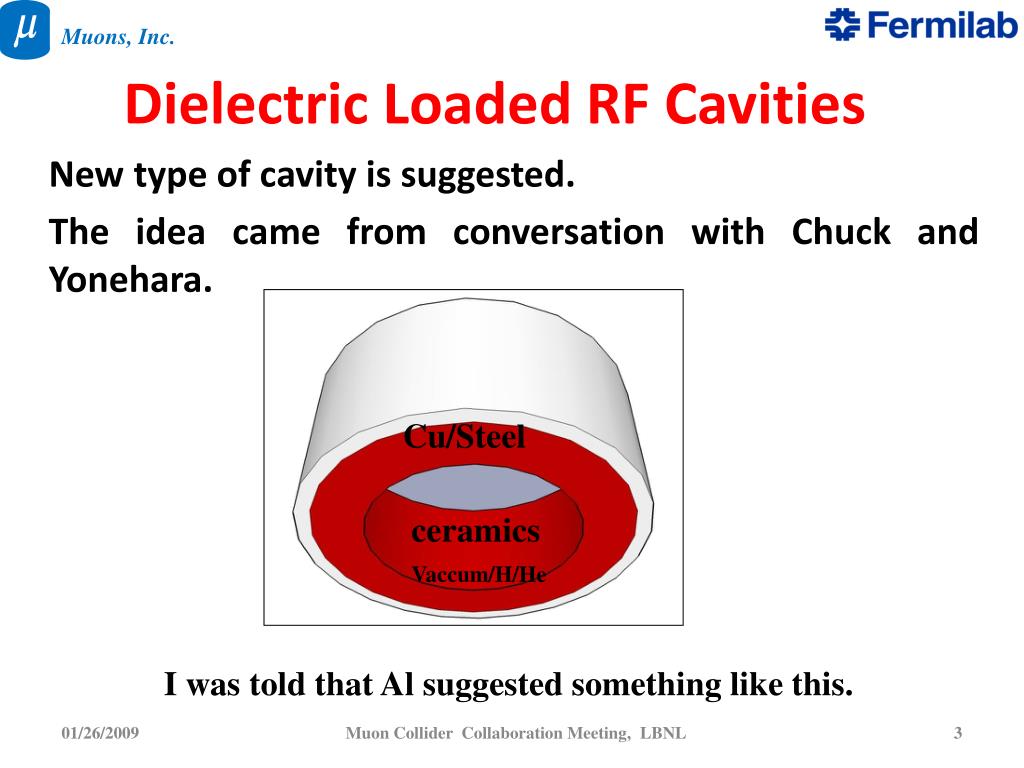 $\mu$ Muons, Inc.

Fermilab

Dielectric Loaded RF Cavities

New type of cavity is suggested.

The idea came from conversation with Chuck and Yonehara.

Cu/Steel

ceramics

Vaccum/H/He

I was told that Al suggested something like this.

01/26/2009 Muon Collider Collaboration Meeting, LBNL 3